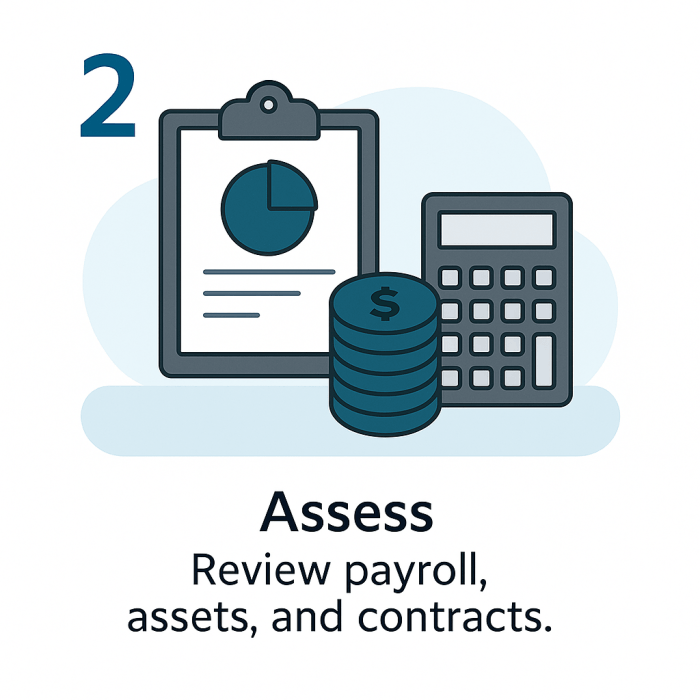 2

$

Assess
Review payroll, assets, and contracts.